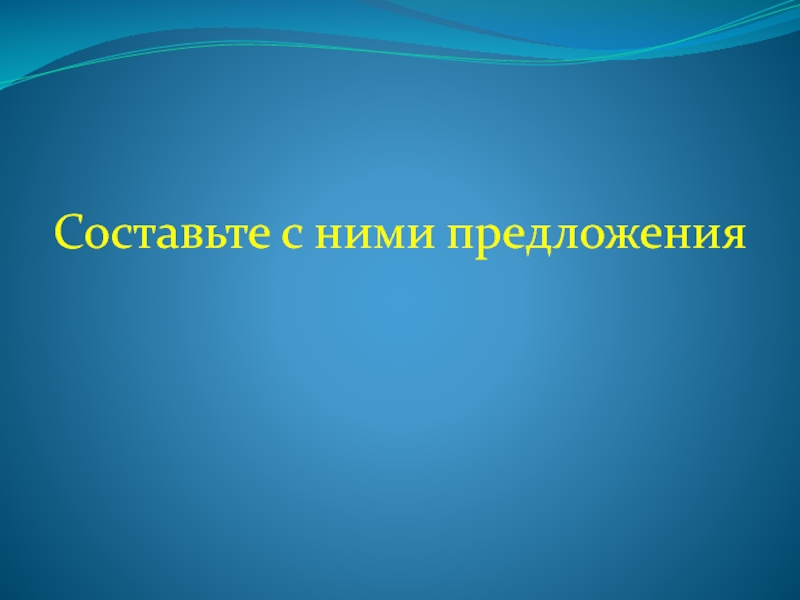 Составьте с ними предложения